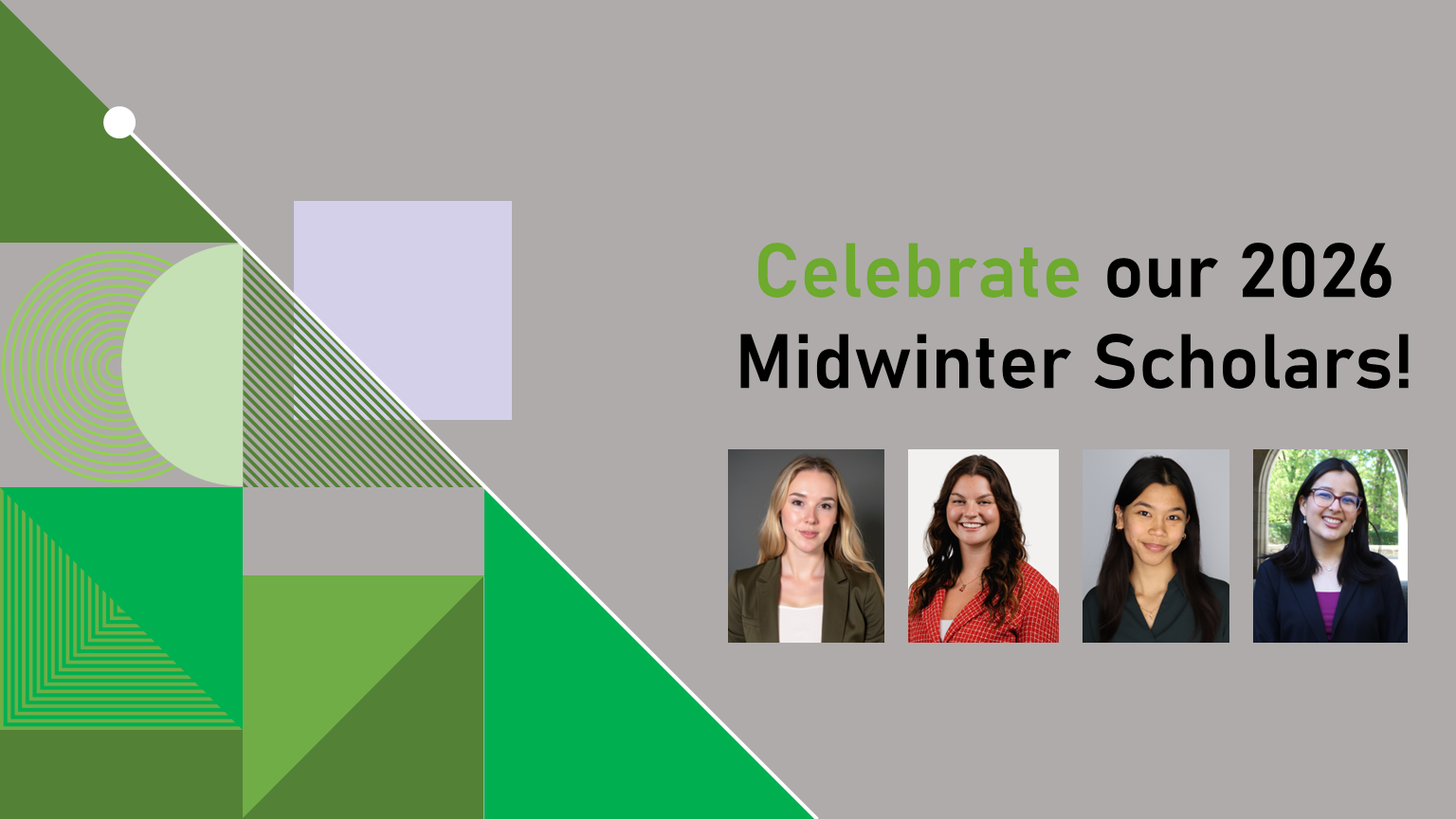 Celebrate our 2026 Midwinter Scholars!